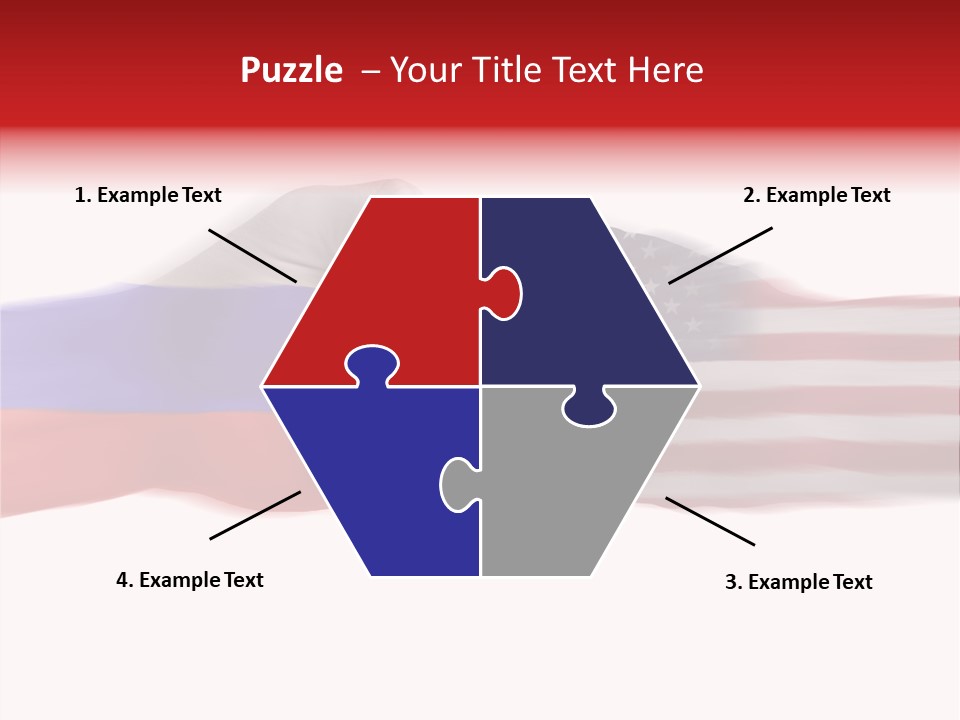 Puzzle – Your Title Text Here

1. Example Text

2. Example Text

4. Example Text

3. Example Text